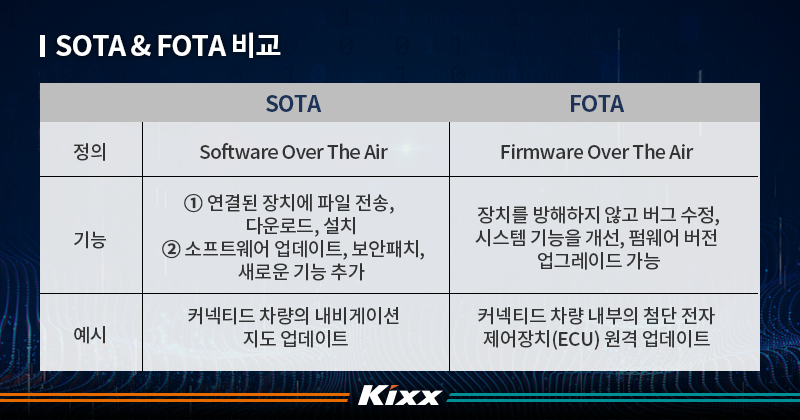 SOTA & FOTA 비교

| | SOTA | FOTA |
|---|---|---|
| 정의 | Software Over The Air | Firmware Over The Air |
| 기능 | ① 연결된 장치에 파일 전송, 다운로드, 설치 ② 소프트웨어 업데이트, 보안패치, 새로운 기능 추가 | 장치를 방해하지 않고 버그 수정, 시스템 기능을 개선, 펌웨어 버전 업그레이드 가능 |
| 예시 | 커넥티드 차량의 내비게이션 지도 업데이트 | 커넥티드 차량 내부의 첨단 전자 제어장치(ECU) 원격 업데이트 |

Kixx